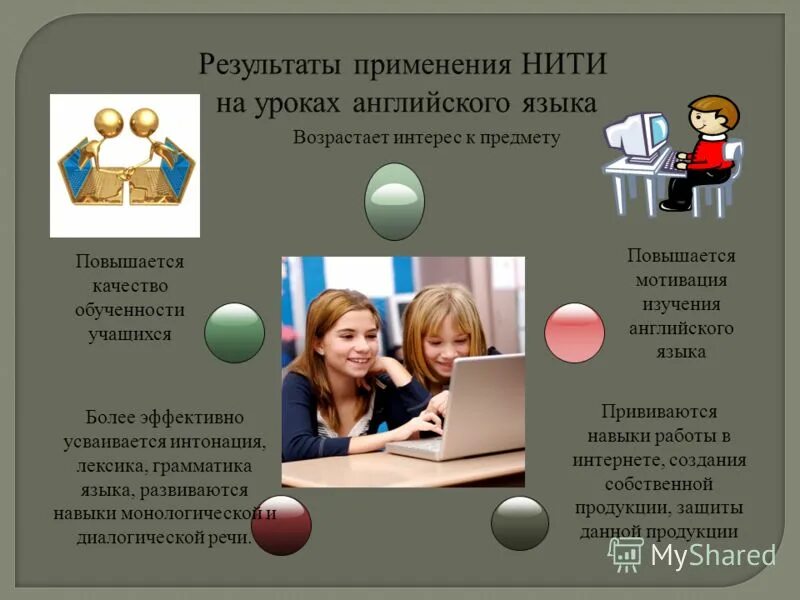 Результаты применения НИТИ на уроках английского языка

Возрастает интерес к предмету

Повышается качество обученности учащихся

Повышается мотивация изучения английского языка

Более эффективно усваивается интонация, лексика, грамматика языка, развиваются навыки монологической и диалогической речи.

Прививаются навыки работы в интернете, создания собственной продукции, защиты данной продукции

MyShared